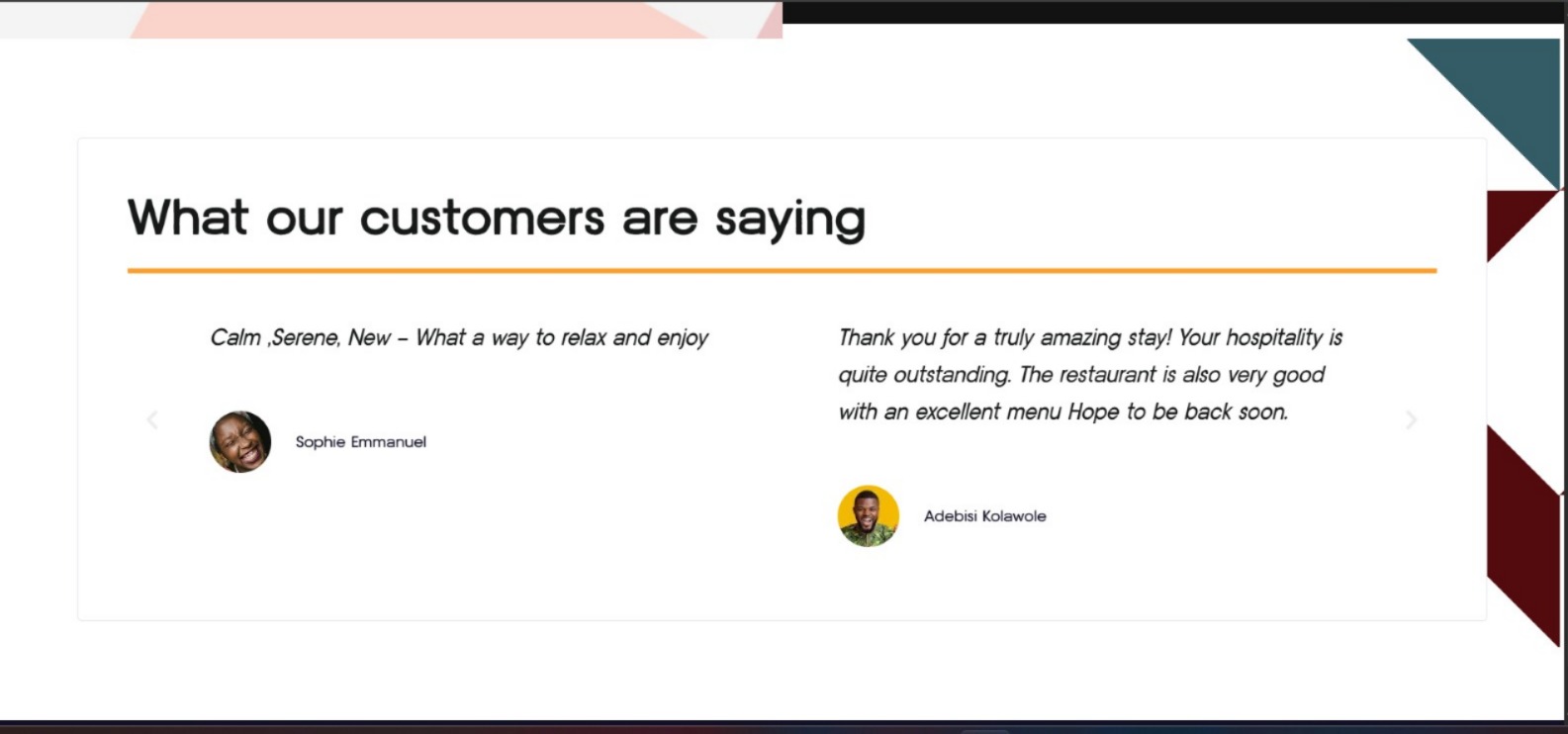 What our customers are saying

Calm ,Serene, New – What a way to relax and enjoy

Sophie Emmanuel

Thank you for a truly amazing stay! Your hospitality is quite outstanding. The restaurant is also very good with an excellent menu Hope to be back soon.

Adebisi Kolawole